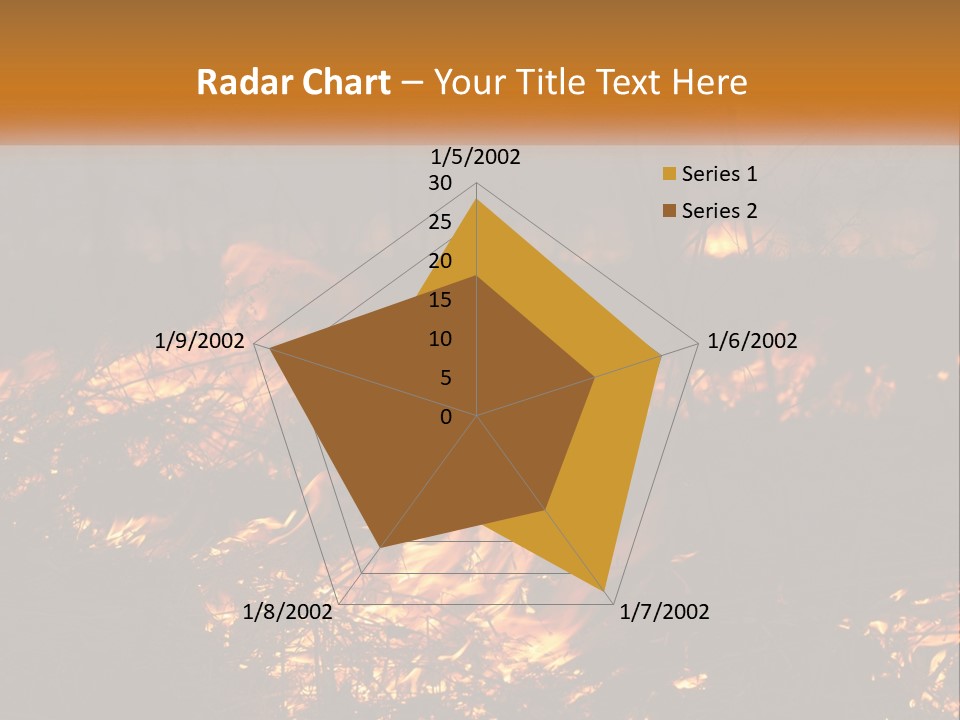 Radar Chart – Your Title Text Here

1/5/2002
30
25
20
15
10
5
0
1/6/2002
1/7/2002
1/8/2002
1/9/2002

Series 1
Series 2